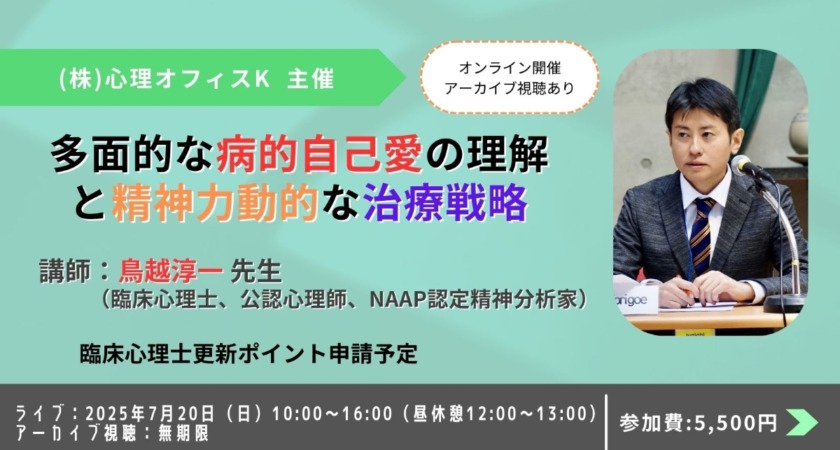 (株)心理オフィスK 主催

オンライン開催
アーカイブ視聴あり

多面的な病的自己愛の理解と精神力動的な治療戦略

講師：鳥越淳一 先生
（臨床心理士、公認心理師、NAAP認定精神分析家）

臨床心理士更新ポイント申請予定

ライブ：2025年7月20日（日）10:00～16:00（昼休憩12:00～13:00）
アーカイブ視聴：無期限

参加費:5,500円

origoe